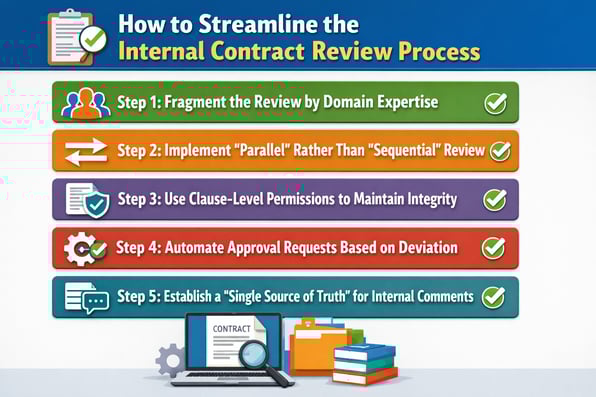 How to Streamline the Internal Contract Review Process

Step 1: Fragment the Review by Domain Expertise

Step 2: Implement "Parallel" Rather Than "Sequential" Review

Step 3: Use Clause-Level Permissions to Maintain Integrity

Step 4: Automate Approval Requests Based on Deviation

Step 5: Establish a "Single Source of Truth" for Internal Comments

CONTRACT